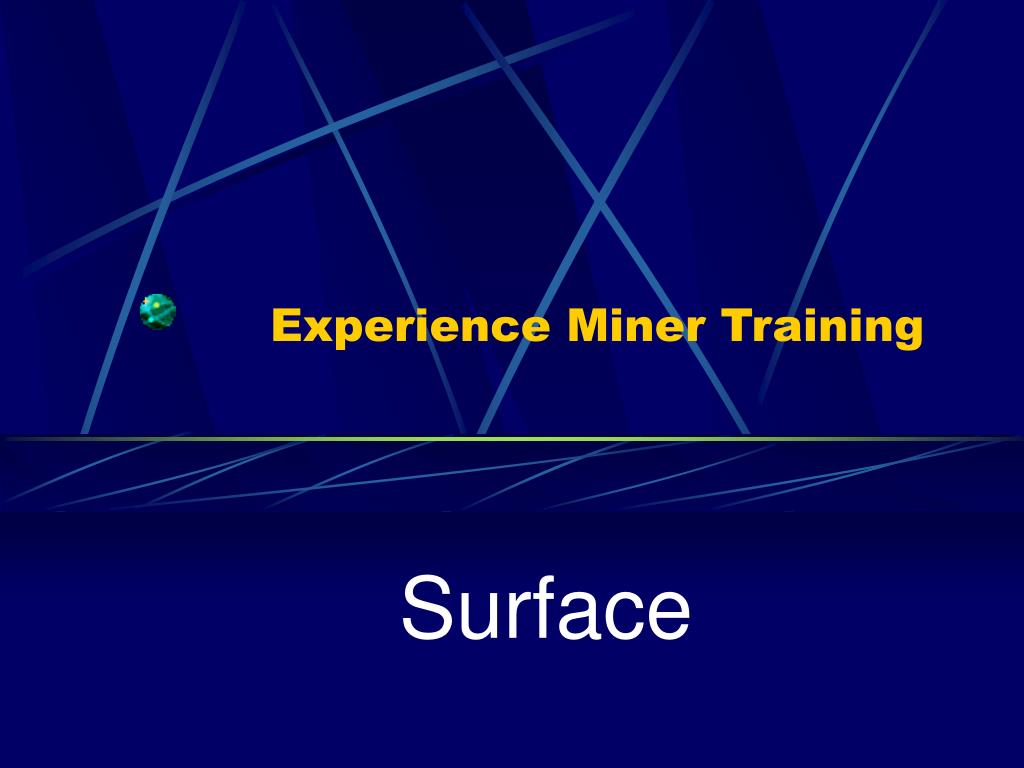 Experience Miner Training

Surface